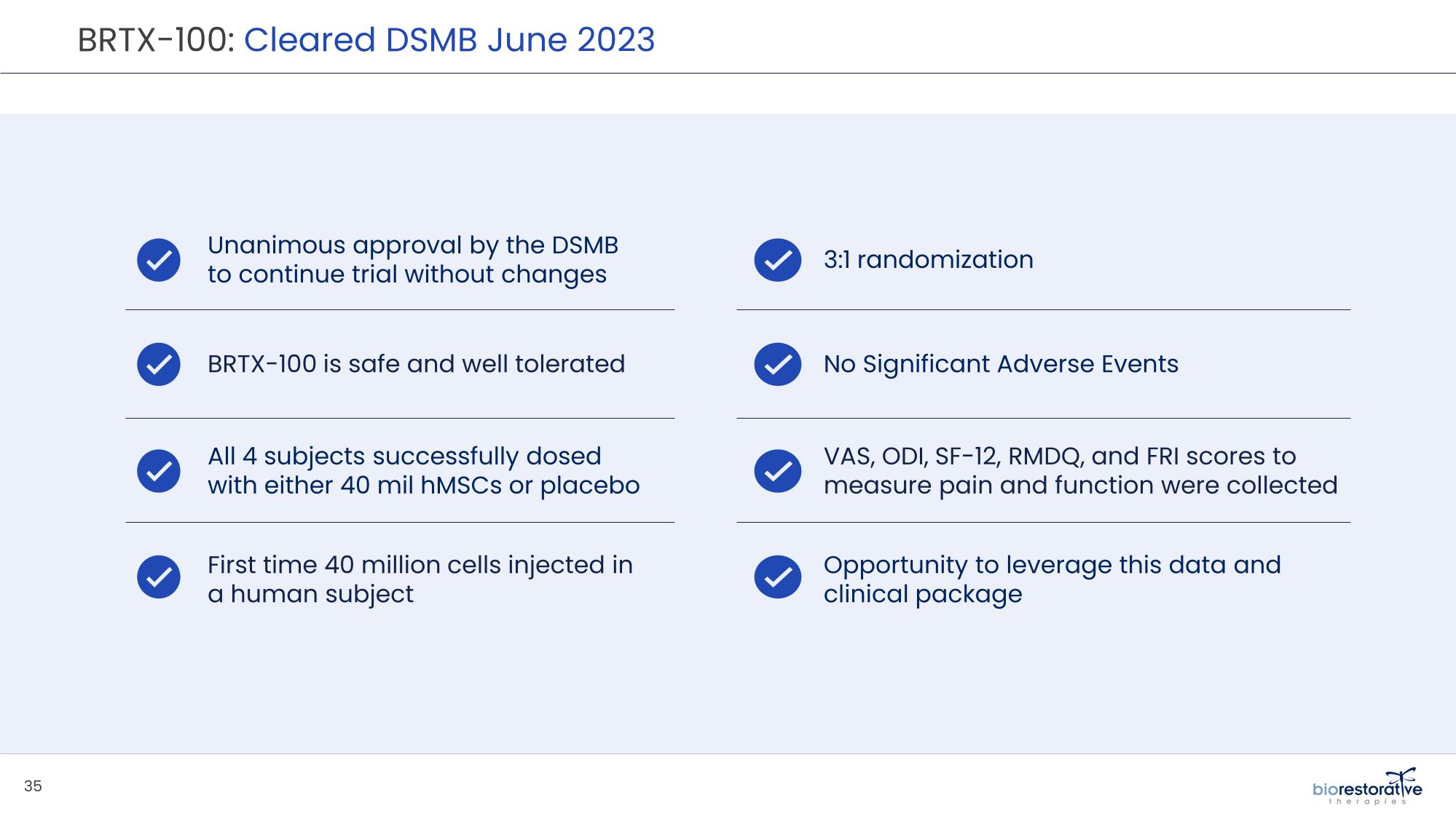 BRTX-100: Cleared DSMB June 2023

Unanimous approval by the DSMB to continue trial without changes

BRTX-100 is safe and well tolerated

All 4 subjects successfully dosed with either 40 mil hMSCs or placebo

First time 40 million cells injected in a human subject

3:1 randomization

No Significant Adverse Events

VAS, ODI, SF-12, RMDQ, and FRI scores to measure pain and function were collected

Opportunity to leverage this data and clinical package

35

biorestorative therapies